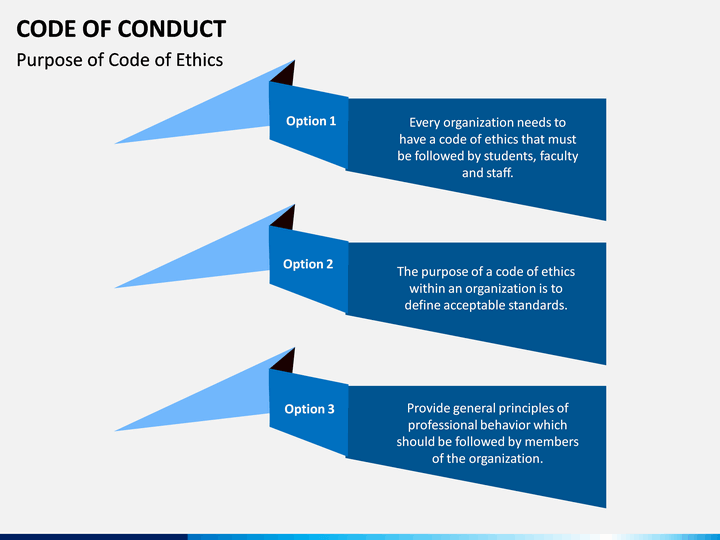 CODE OF CONDUCT

Purpose of Code of Ethics

Option 1

Every organization needs to have a code of ethics that must be followed by students, faculty and staff.

Option 2

The purpose of a code of ethics within an organization is to define acceptable standards.

Option 3

Provide general principles of professional behavior which should be followed by members of the organization.